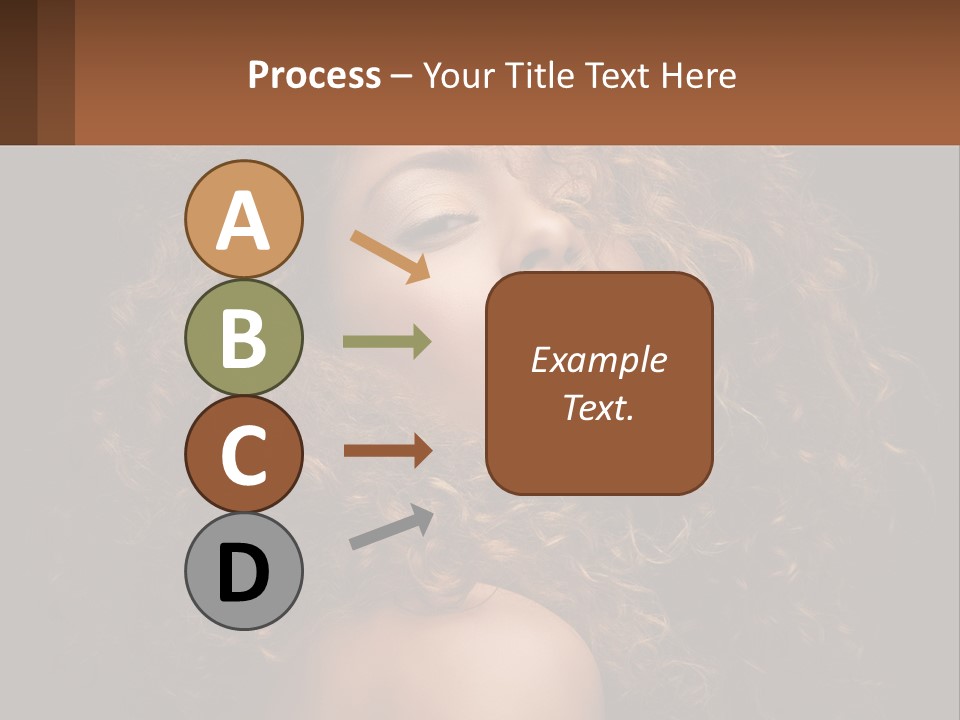 Process – Your Title Text Here

A

B

C

D

Example Text.